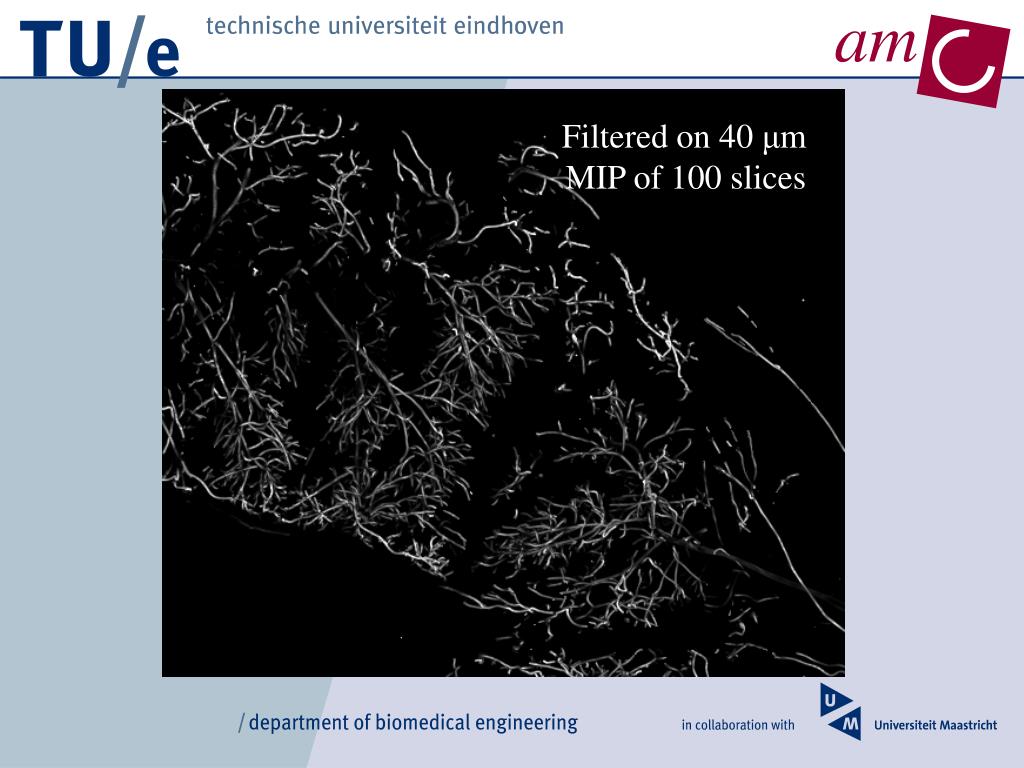 TU/e technische universiteit eindhoven

amC

Filtered on 40 μm
MIP of 100 slices

/ department of biomedical engineering

in collaboration with

UM Universiteit Maastricht